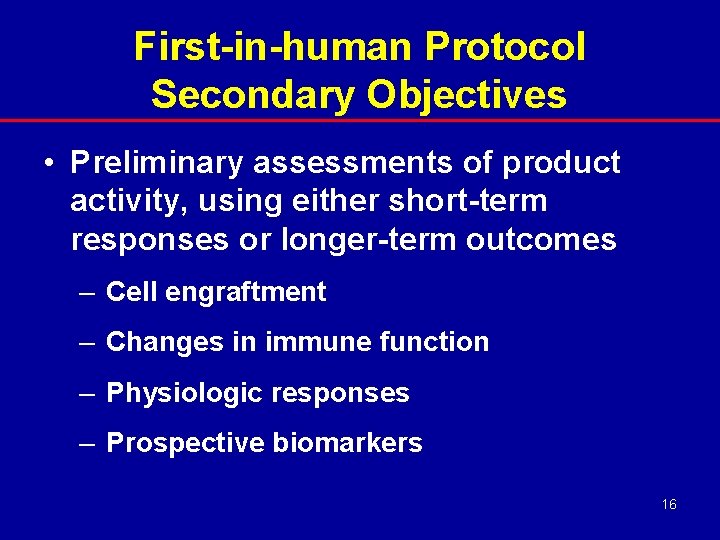 First-in-human Protocol
Secondary Objectives

• Preliminary assessments of product activity, using either short-term responses or longer-term outcomes

– Cell engraftment

– Changes in immune function

– Physiologic responses

– Prospective biomarkers

16